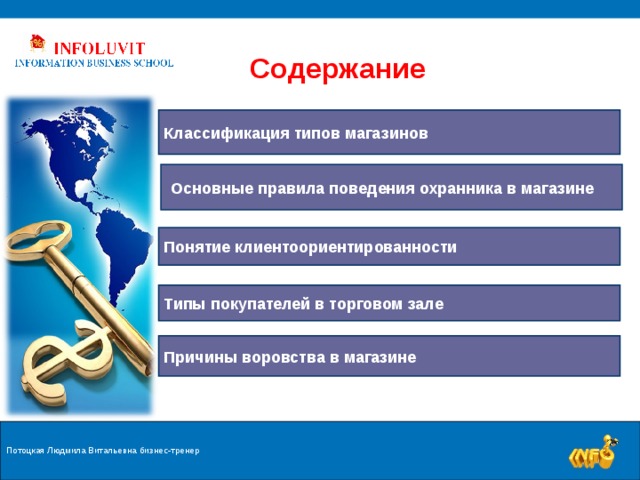 INFOLUVIT
INFORMATION BUSINESS SCHOOL

Содержание

Классификация типов магазинов

Основные правила поведения охранника в магазине

Понятие клиентоориентированности

Типы покупателей в торговом зале

Причины воровства в магазине

Потоцкая Людмила Витальевна бизнес-тренер

INFO